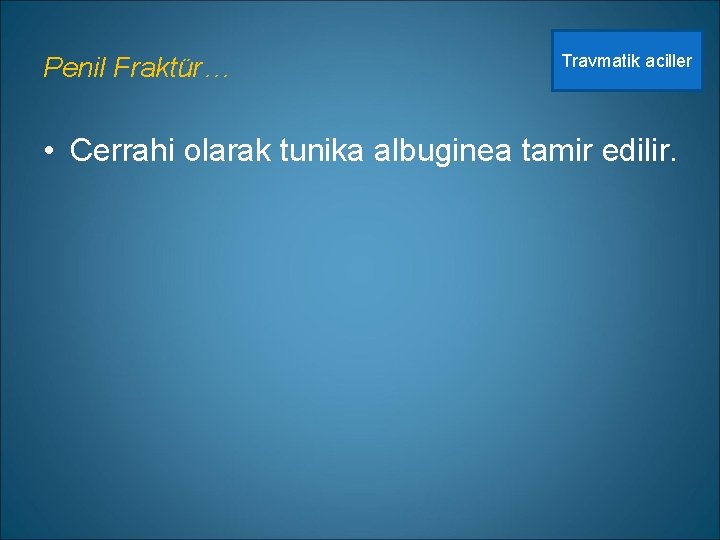 Penil Fraktür…

Travmatik aciller

• Cerrahi olarak tunika albuginea tamir edilir.